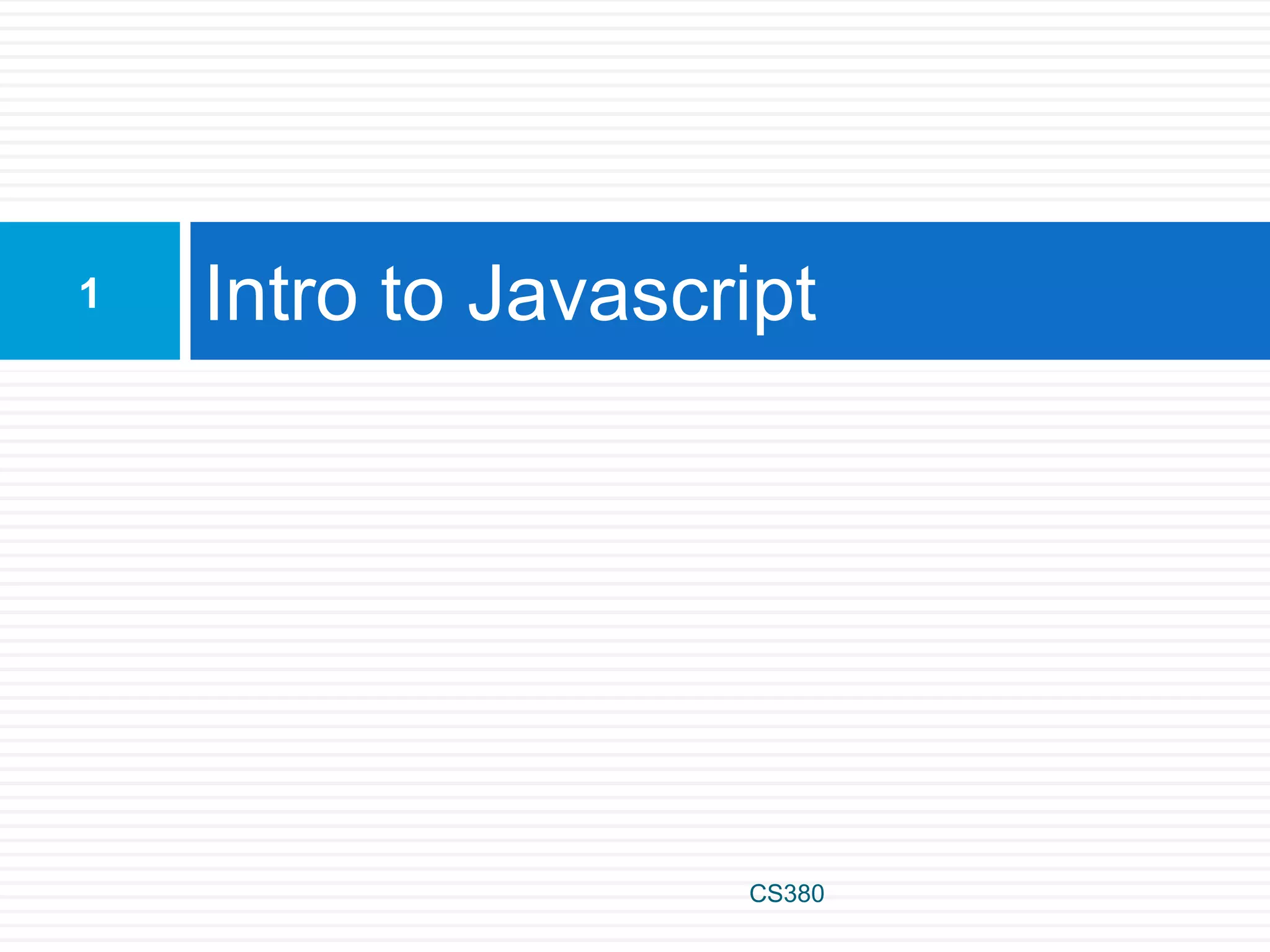 1

Intro to Javascript

CS380